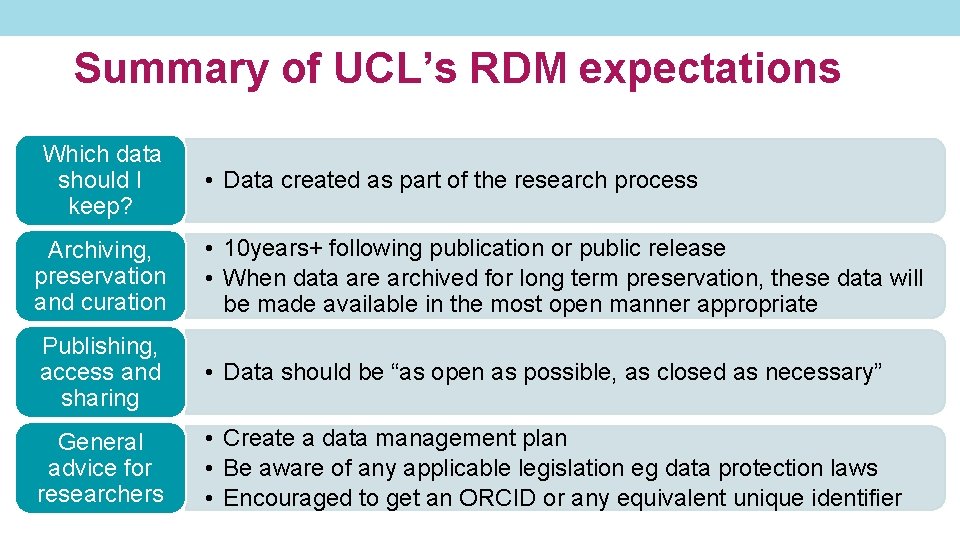 Summary of UCL's RDM expectations

Which data should I keep?

• Data created as part of the research process

Archiving, preservation and curation

• 10years+ following publication or public release
• When data are archived for long term preservation, these data will be made available in the most open manner appropriate

Publishing, access and sharing

• Data should be "as open as possible, as closed as necessary"

General advice for researchers

• Create a data management plan
• Be aware of any applicable legislation eg data protection laws
• Encouraged to get an ORCID or any equivalent unique identifier